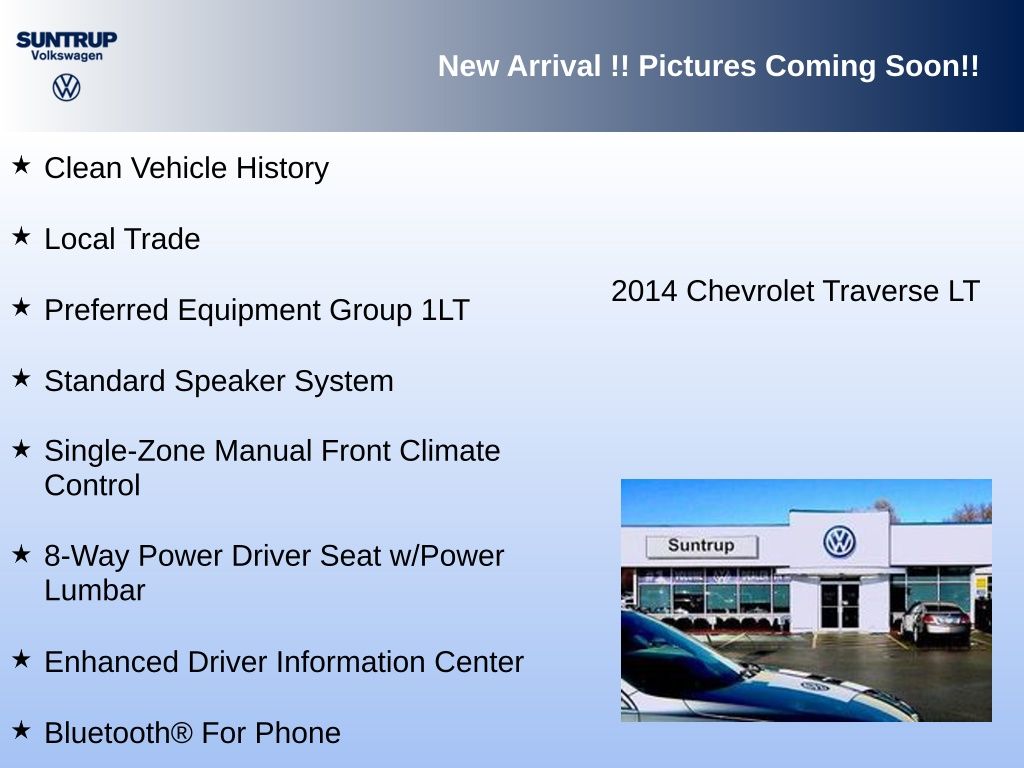 SUNTRUP
Volkswagen

New Arrival !! Pictures Coming Soon!!

★ Clean Vehicle History

★ Local Trade

★ Preferred Equipment Group 1LT

★ Standard Speaker System

★ Single-Zone Manual Front Climate Control

★ 8-Way Power Driver Seat w/Power Lumbar

★ Enhanced Driver Information Center

★ Bluetooth® For Phone

2014 Chevrolet Traverse LT

Suntrup